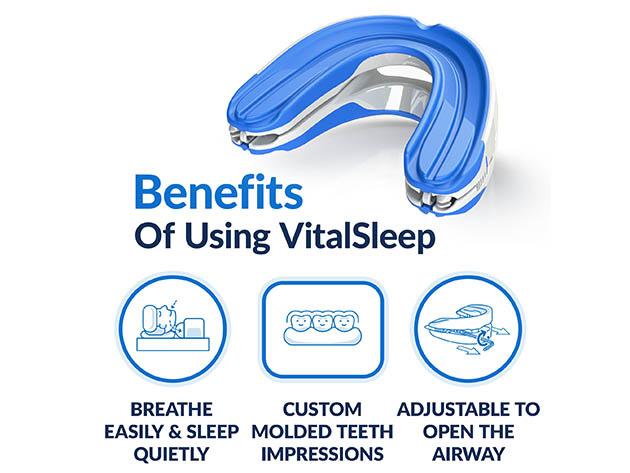 Benefits
Of Using VitalSleep

BREATHE EASILY & SLEEP QUIETLY

CUSTOM MOLDED TEETH IMPRESSIONS

ADJUSTABLE TO OPEN THE AIRWAY